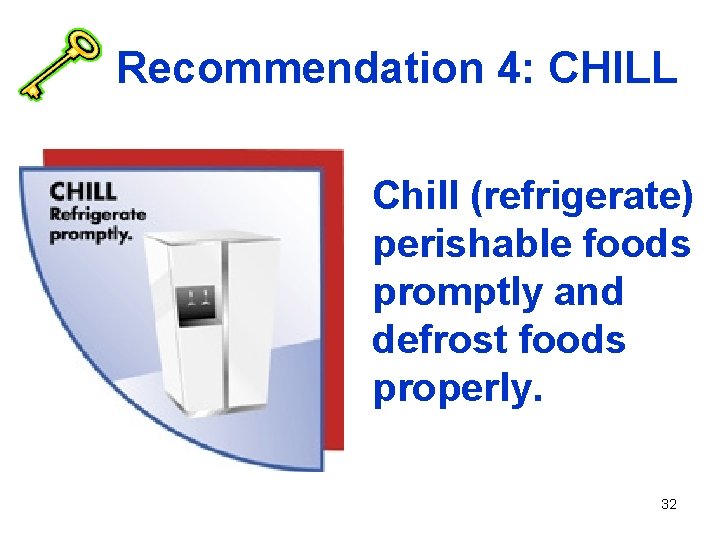 Recommendation 4: CHILL

CHILL
Refrigerate promptly.

Chill (refrigerate) perishable foods promptly and defrost foods properly.

32